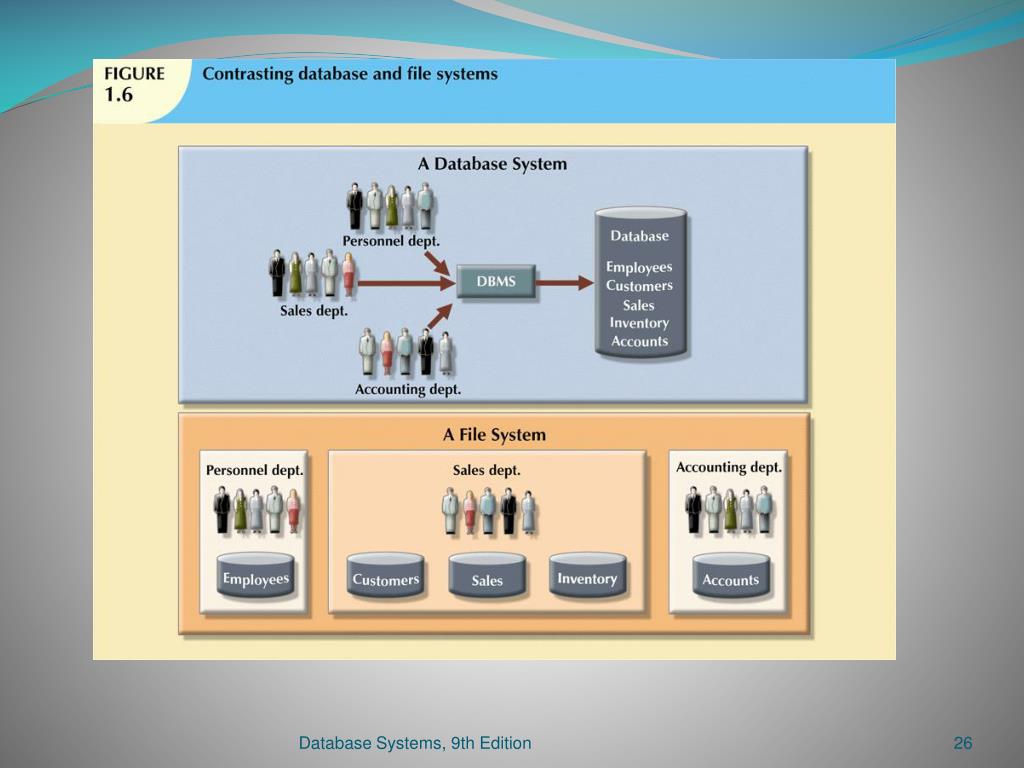 FIGURE 1.6

Contrasting database and file systems

A Database System

Personnel dept.

Sales dept.

Accounting dept.

DBMS

Database

Employees
Customers
Sales
Inventory
Accounts

A File System

Personnel dept.

Employees

Sales dept.

Customers

Sales

Inventory

Accounting dept.

Accounts

Database Systems, 9th Edition

26